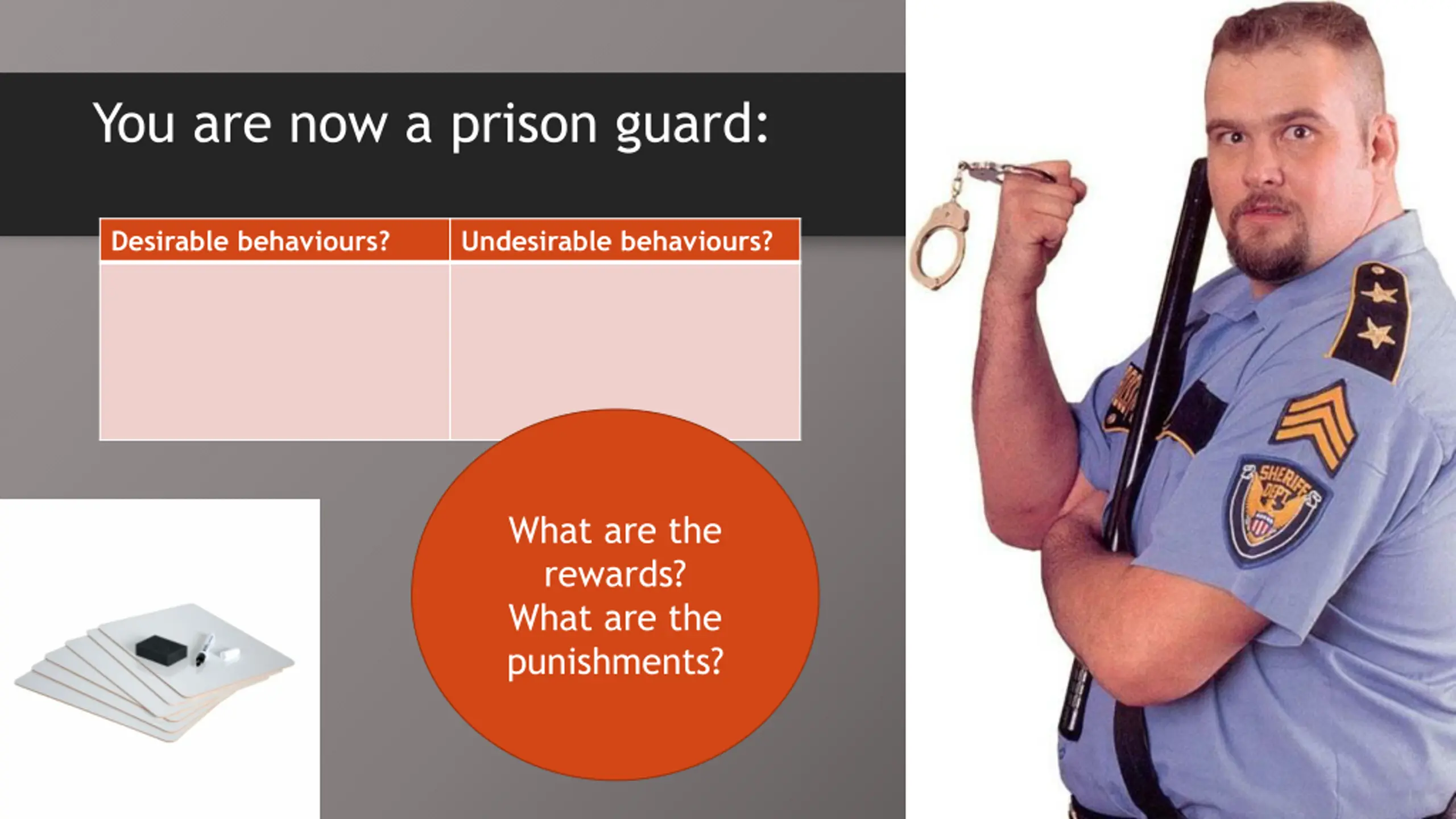 You are now a prison guard:

| Desirable behaviours? | Undesirable behaviours? |
|---|---|
| | |

What are the rewards?
What are the punishments?

SHERIFF DEPT